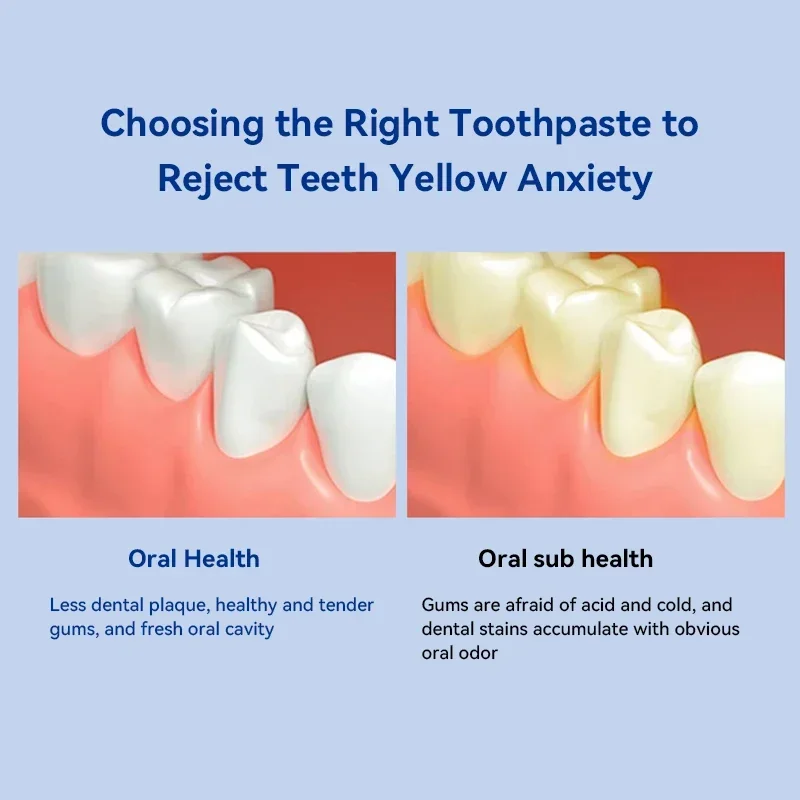 Choosing the Right Toothpaste to Reject Teeth Yellow Anxiety

Oral Health

Less dental plaque, healthy and tender gums, and fresh oral cavity

Oral sub health

Gums are afraid of acid and cold, and dental stains accumulate with obvious oral odor